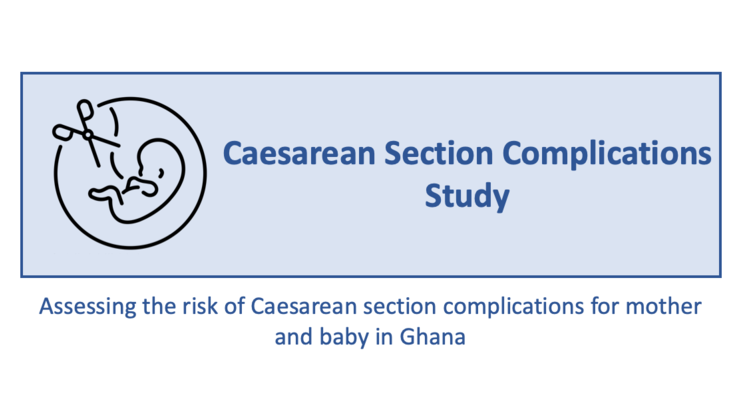 Caesarean Section Complications Study

Assessing the risk of Caesarean section complications for mother and baby in Ghana